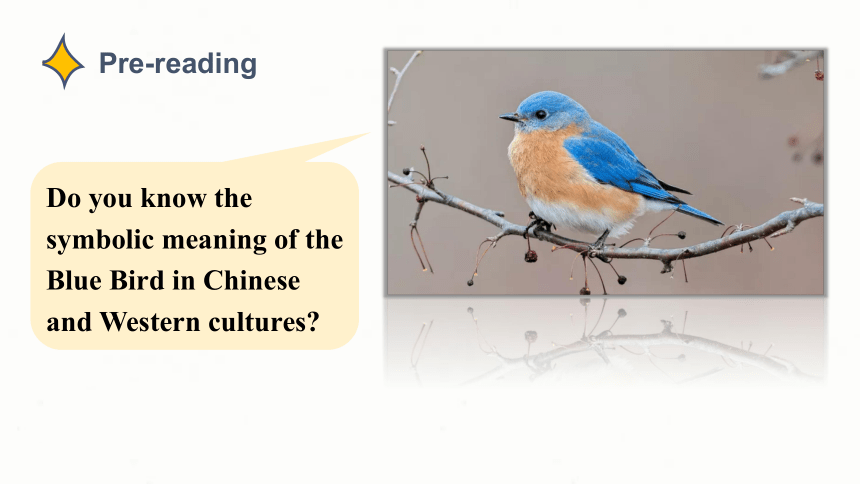 Pre-reading

Do you know the symbolic meaning of the Blue Bird in Chinese and Western cultures?